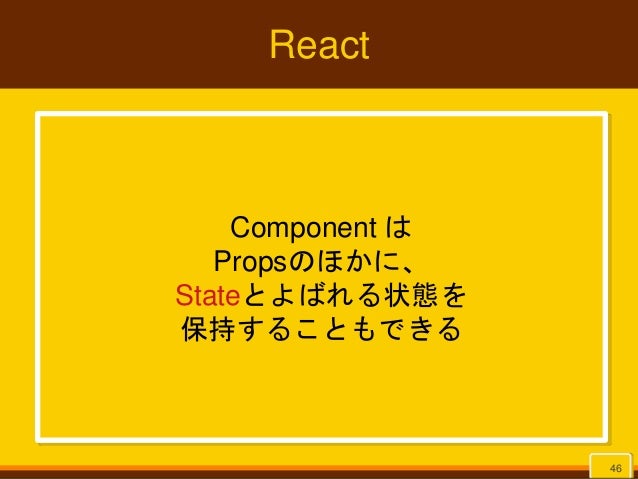 React

Component は
Propsのほかに、
Stateとよばれる状態を
保持することもできる

46